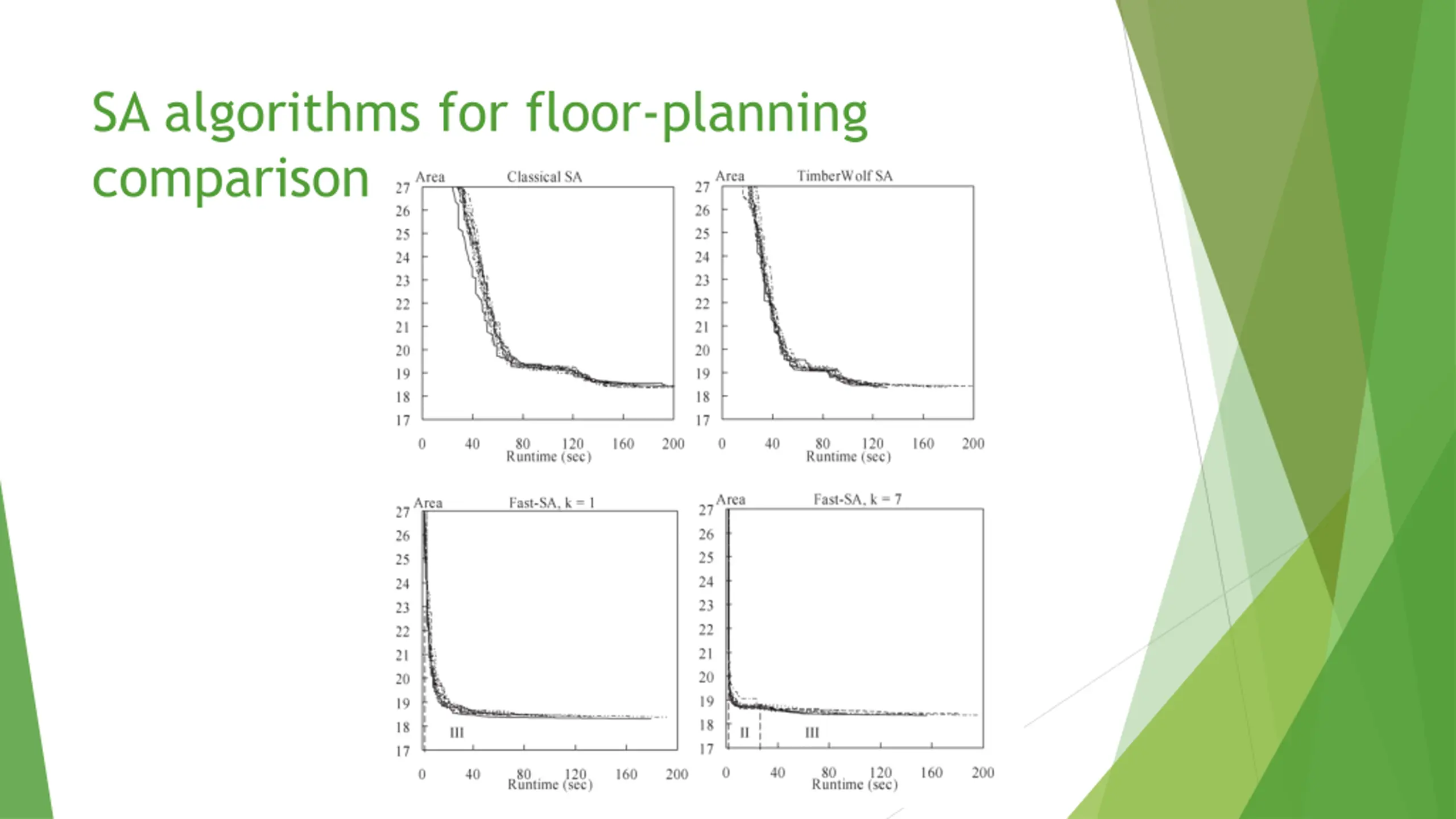 SA algorithms for floor-planning comparison

Area Classical SA
27
26
25
24
23
22
21
20
19
18
17
0 40 80 120 160 200
Runtime (sec)

Area TimberWolf SA
27
26
25
24
23
22
21
20
19
18
17
0 40 80 120 160 200
Runtime (sec)

Area Fast-SA, k = 1
27
26
25
24
23
22
21
20
19
18
17
III
0 40 80 120 160 200
Runtime (sec)

Area Fast-SA, k = 7
27
26
25
24
23
22
21
20
19
18
17
II III
0 40 80 120 160 200
Runtime (sec)